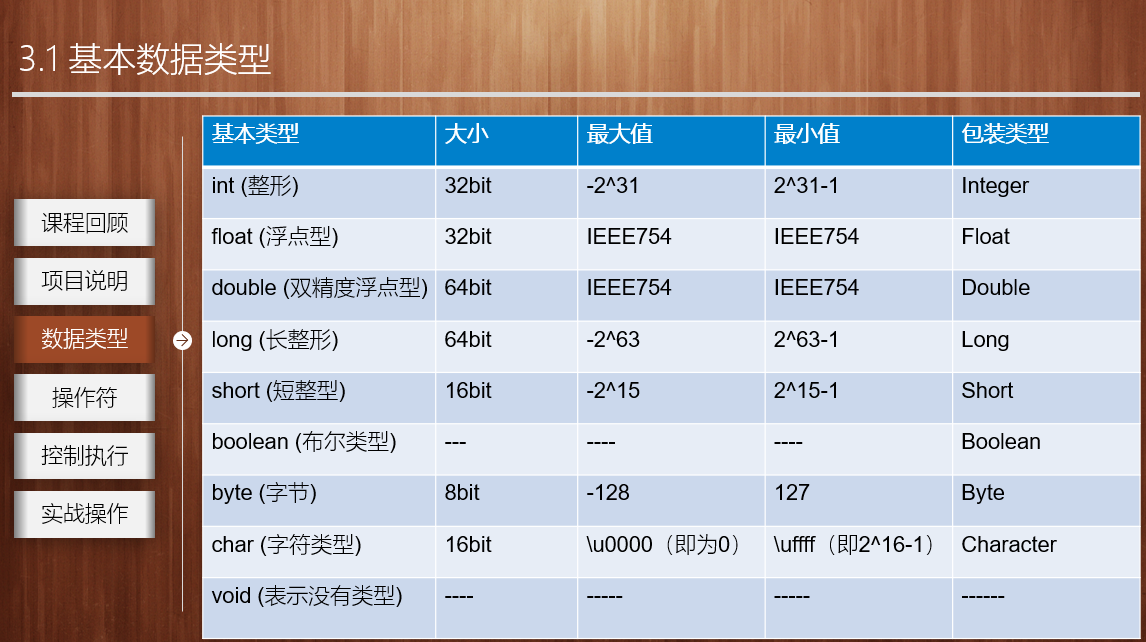 3.1 基本数据类型

课程回顾
项目说明
数据类型
操作符
控制执行
实战操作

| 基本类型 | 大小 | 最大值 | 最小值 | 包装类型 |
|---|---|---|---|---|
| int (整形) | 32bit | -2^31 | 2^31-1 | Integer |
| float (浮点型) | 32bit | IEEE754 | IEEE754 | Float |
| double (双精度浮点型) | 64bit | IEEE754 | IEEE754 | Double |
| long (长整形) | 64bit | -2^63 | 2^63-1 | Long |
| short (短整型) | 16bit | -2^15 | 2^15-1 | Short |
| boolean (布尔类型) | --- | ---- | ---- | Boolean |
| byte (字节) | 8bit | -128 | 127 | Byte |
| char (字符类型) | 16bit | \u0000（即为0） | \uffff（即2^16-1） | Character |
| void (表示没有类型) | ---- | ----- | ----- | ------ |